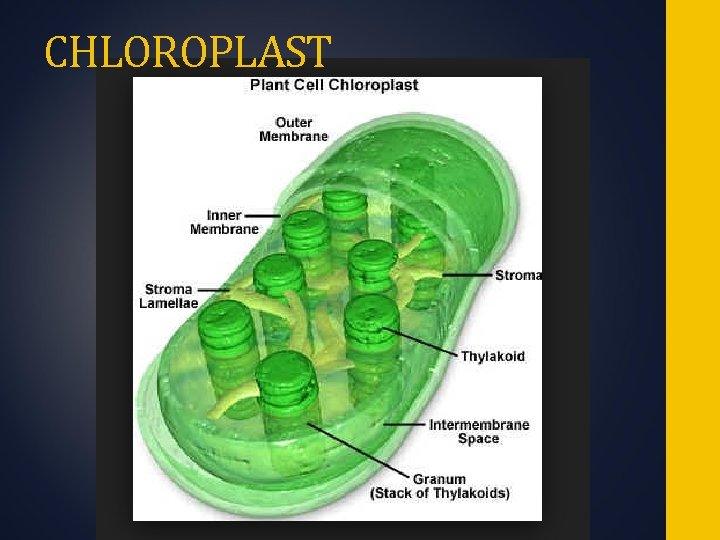 CHLOROPLAST

Plant Cell Chloroplast

Outer Membrane

Inner Membrane

Stroma Lamellae

Stroma

Thylakoid

Intermembrane Space

Granum (Stack of Thylakoids)